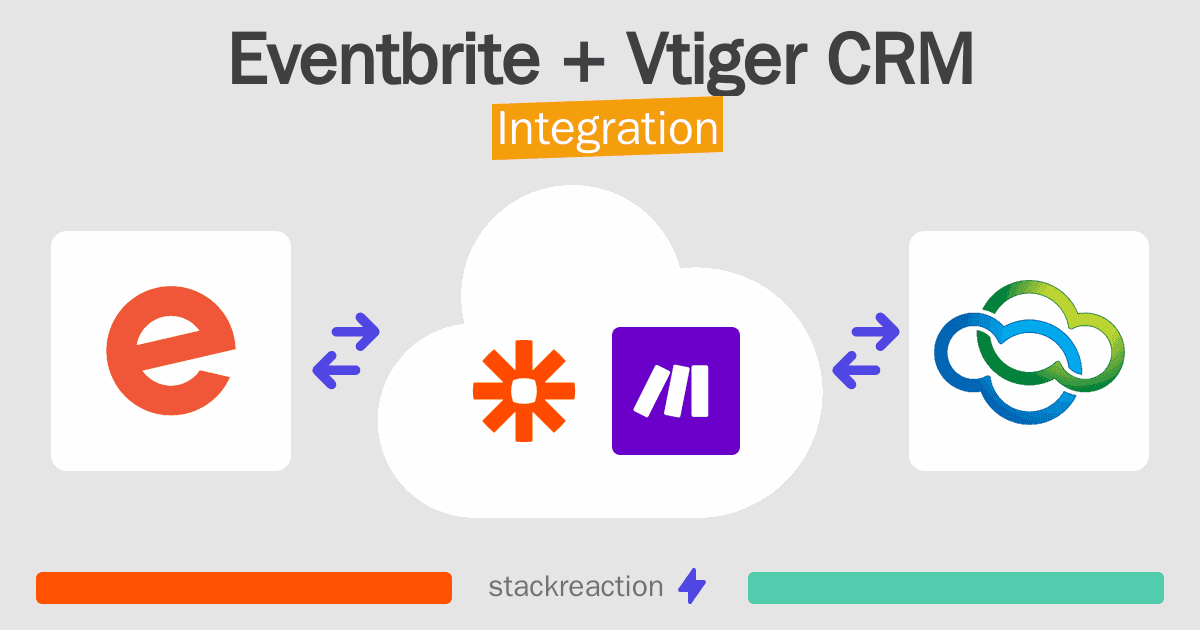 Eventbrite + Vtiger CRM
Integration

stackreaction